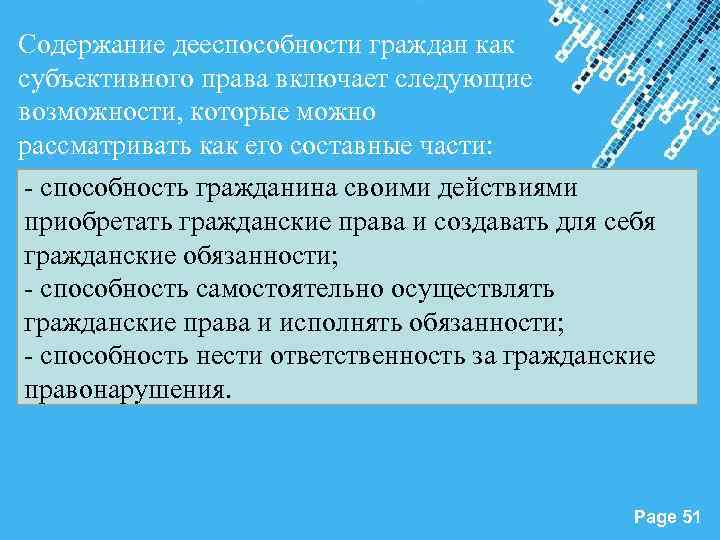 Содержание дееспособности граждан как субъективного права включает следующие возможности, которые можно рассматривать как его составные части:

- способность гражданина своими действиями приобретать гражданские права и создавать для себя гражданские обязанности;
- способность самостоятельно осуществлять гражданские права и исполнять обязанности;
- способность нести ответственность за гражданские правонарушения.

Page 51